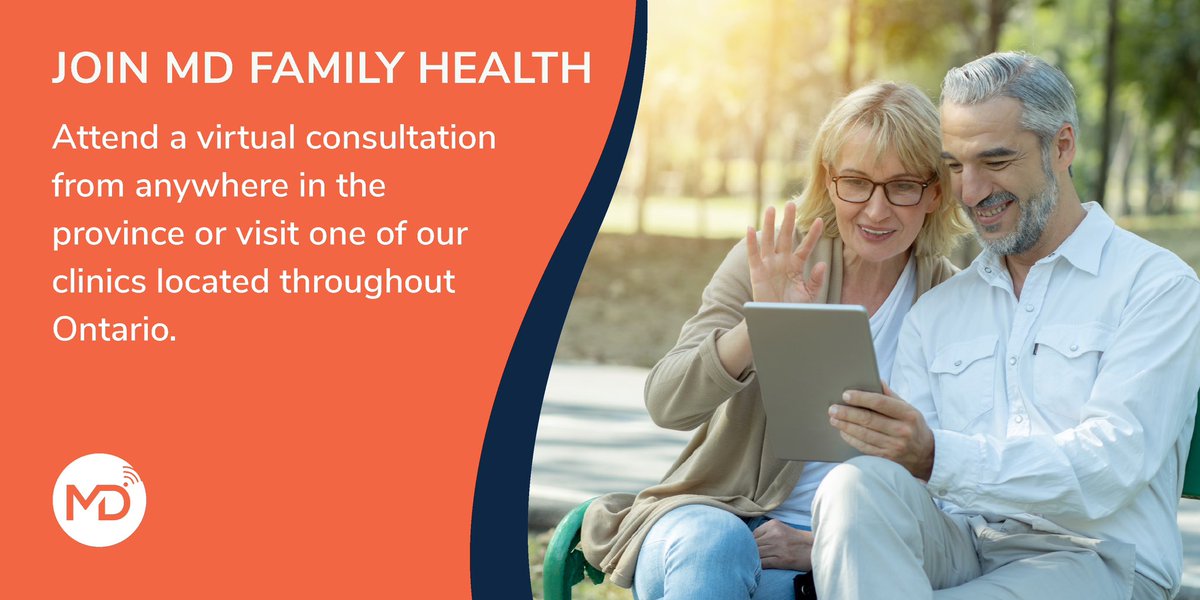 JOIN MD FAMILY HEALTH

Attend a virtual consultation from anywhere in the province or visit one of our clinics located throughout Ontario.

MD